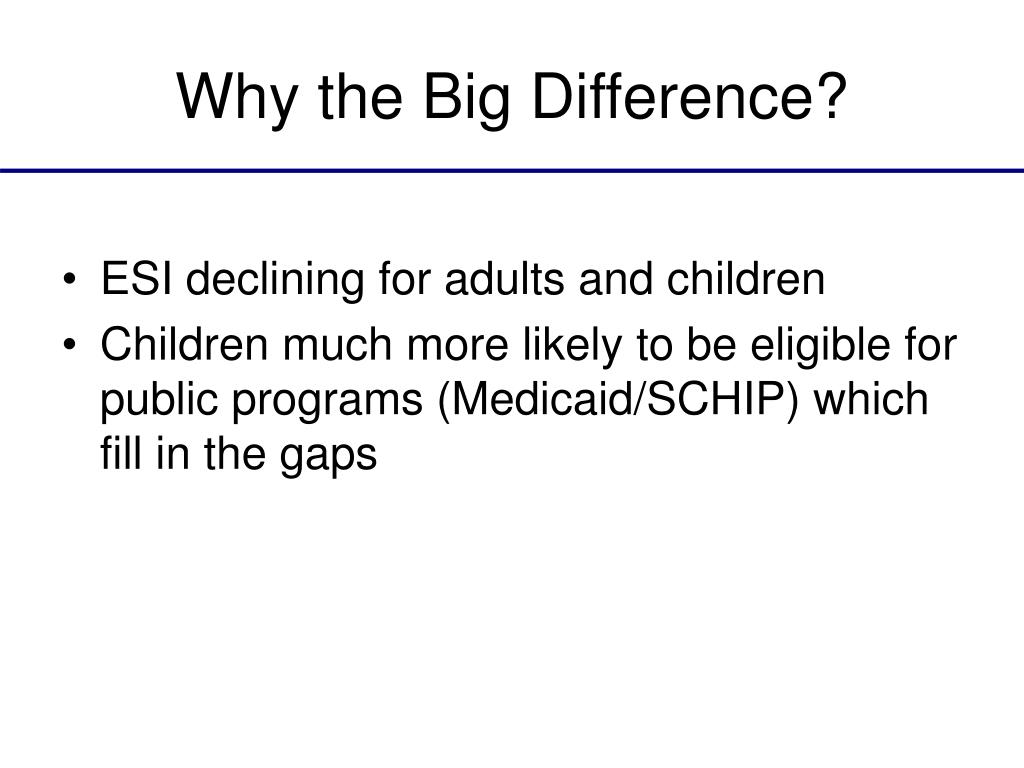 Why the Big Difference?

• ESI declining for adults and children
• Children much more likely to be eligible for public programs (Medicaid/SCHIP) which fill in the gaps